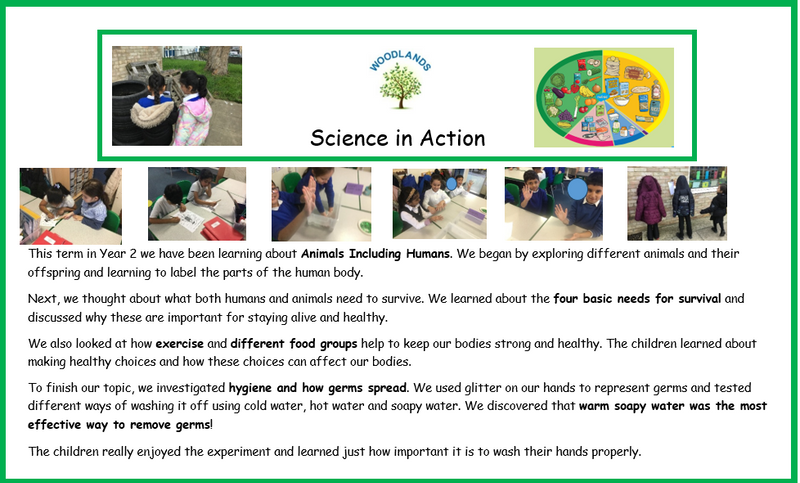 WOODLANDS

Science in Action

This term in Year 2 we have been learning about Animals Including Humans. We began by exploring different animals and their offspring and learning to label the parts of the human body.

Next, we thought about what both humans and animals need to survive. We learned about the four basic needs for survival and discussed why these are important for staying alive and healthy.

We also looked at how exercise and different food groups help to keep our bodies strong and healthy. The children learned about making healthy choices and how these choices can affect our bodies.

To finish our topic, we investigated hygiene and how germs spread. We used glitter on our hands to represent germs and tested different ways of washing it off using cold water, hot water and soapy water. We discovered that warm soapy water was the most effective way to remove germs!

The children really enjoyed the experiment and learned just how important it is to wash their hands properly.